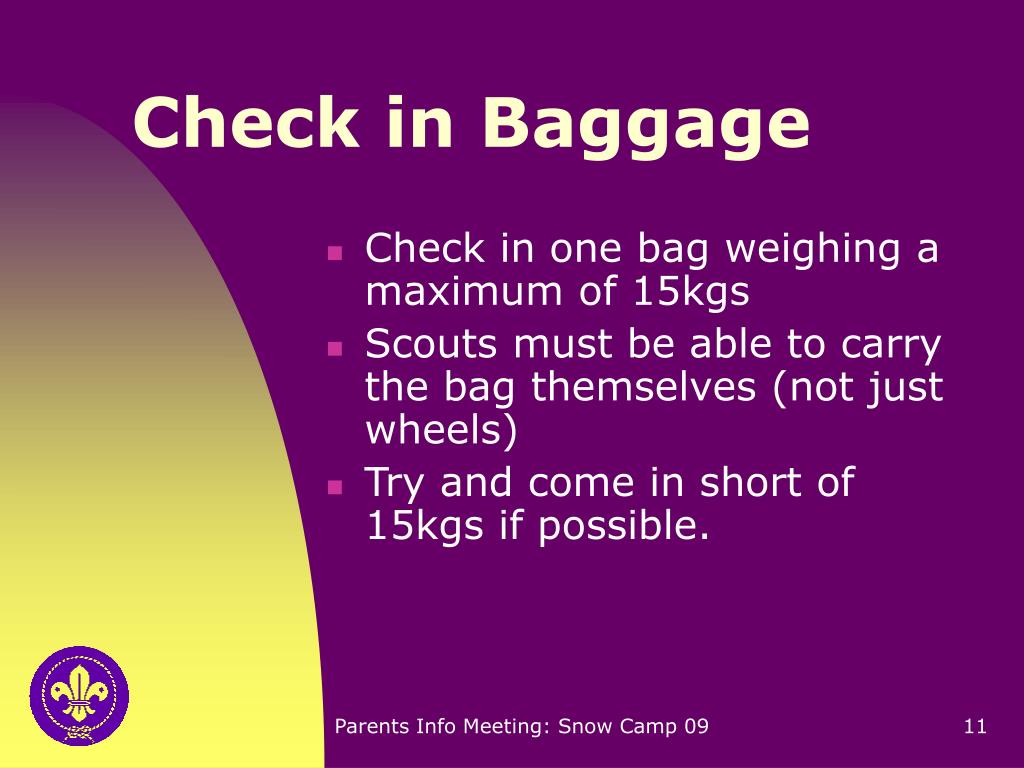 Check in Baggage

- Check in one bag weighing a maximum of 15kgs
- Scouts must be able to carry the bag themselves (not just wheels)
- Try and come in short of 15kgs if possible.

Parents Info Meeting: Snow Camp 09

11